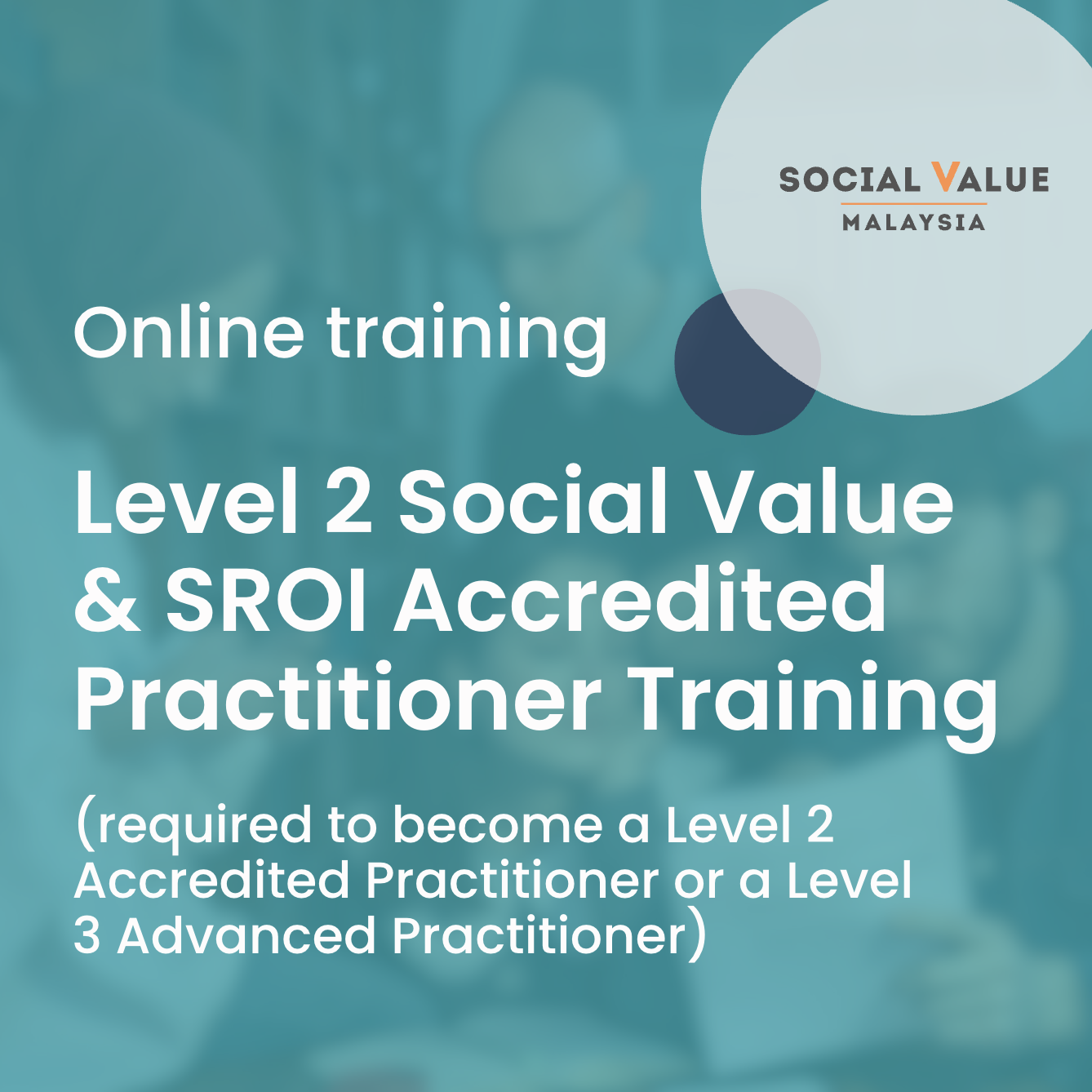 SOCIAL VALUE
MALAYSIA

Online training

Level 2 Social Value & SROI Accredited Practitioner Training

(required to become a Level 2 Accredited Practitioner or a Level 3 Advanced Practitioner)